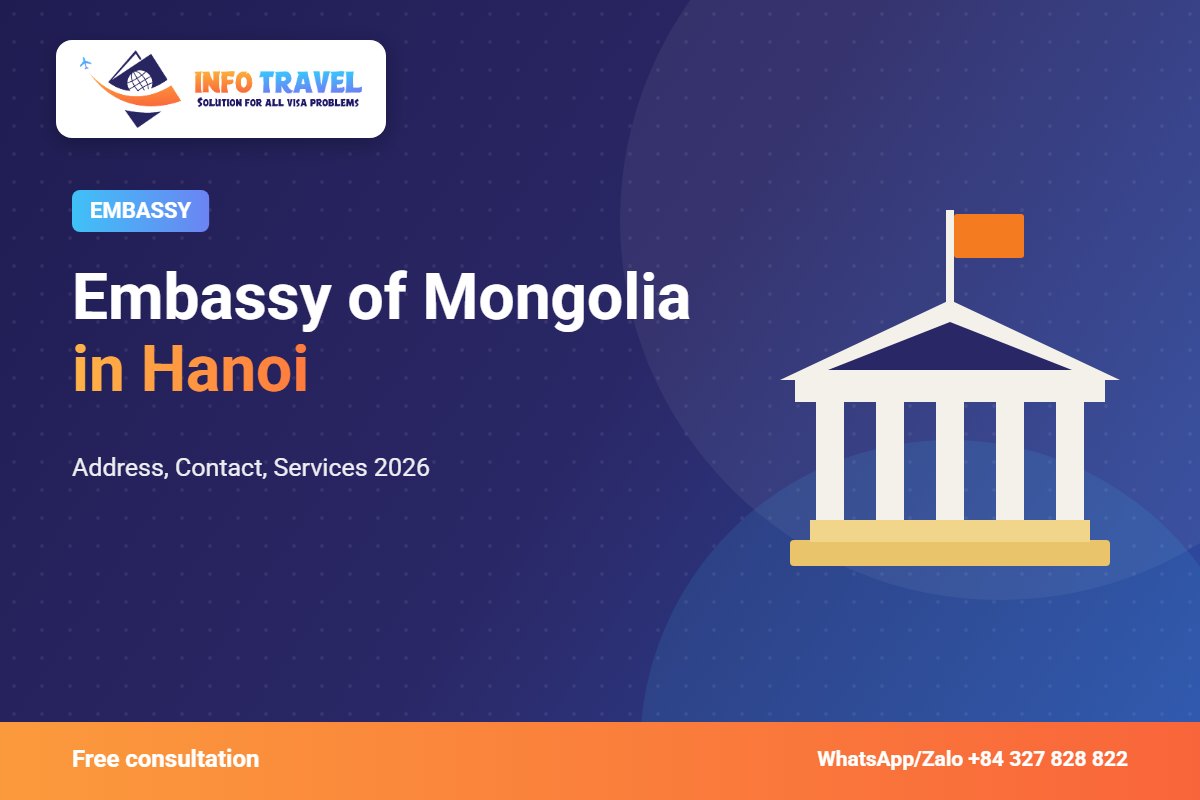 INFO TRAVEL
SOLUTION FOR ALL VISA PROBLEMS

EMBASSY

Embassy of Mongolia in Hanoi

Address, Contact, Services 2026

Free consultation

WhatsApp/Zalo +84 327 828 822